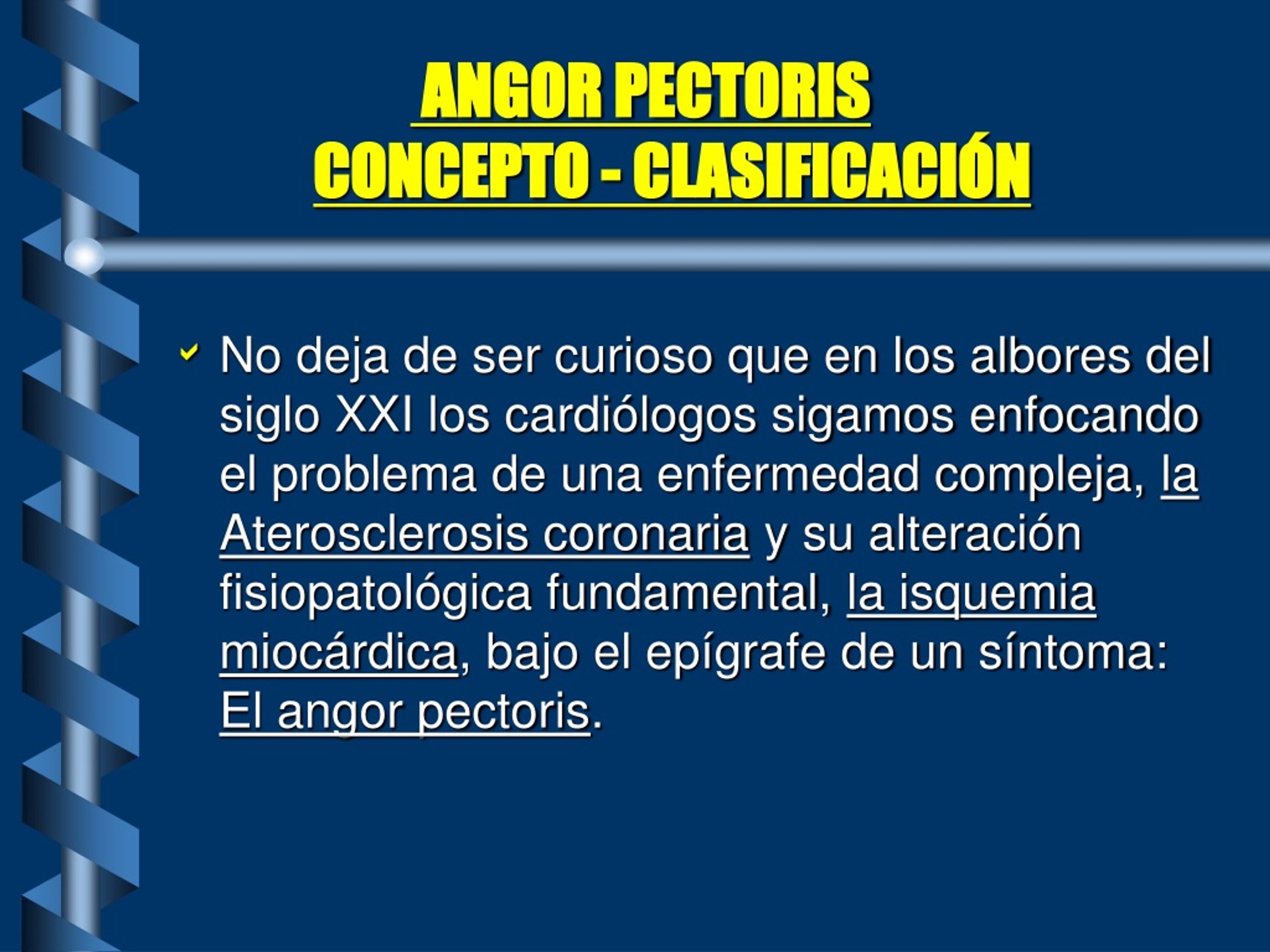 ANGOR PECTORIS
CONCEPTO - CLASIFICACIÓN

No deja de ser curioso que en los albores del siglo XXI los cardiólogos sigamos enfocando el problema de una enfermedad compleja, la Aterosclerosis coronaria y su alteración fisiopatológica fundamental, la isquemia miocárdica, bajo el epígrafe de un síntoma: El angor pectoris.